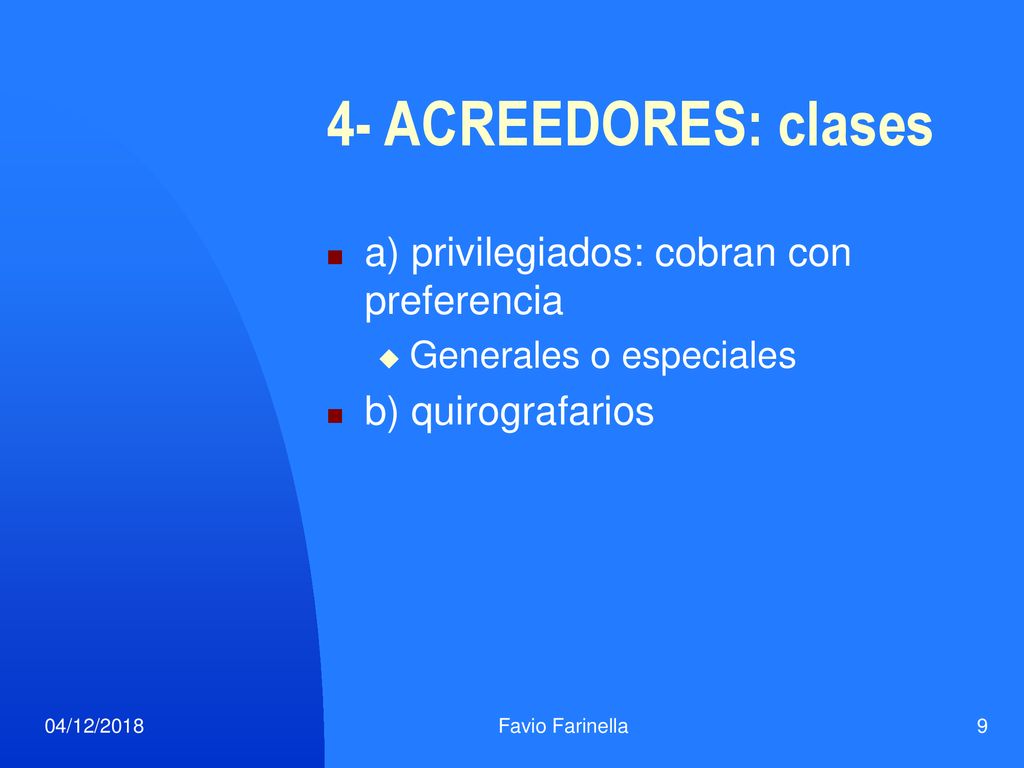 4- ACREEDORES: clases

a) privilegiados: cobran con preferencia

Generales o especiales

b) quirografarios

04/12/2018

Favio Farinella

9